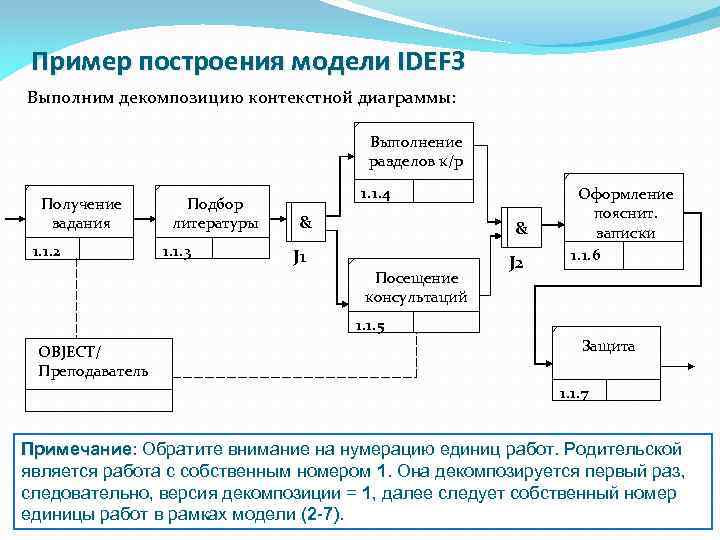 Пример построения модели IDEF3

Выполним декомпозицию контекстной диаграммы:

Получение задания
1.1.2

Подбор литературы
1.1.3

&
J1

Выполнение разделов к/р
1.1.4

Посещение консультаций
1.1.5

&
J2

Оформление пояснит. записки
1.1.6

Защита
1.1.7

OBJECT/ Преподаватель

Примечание: Обратите внимание на нумерацию единиц работ. Родительской является работа с собственным номером 1. Она декомпозируется первый раз, следовательно, версия декомпозиции = 1, далее следует собственный номер единицы работ в рамках модели (2-7).